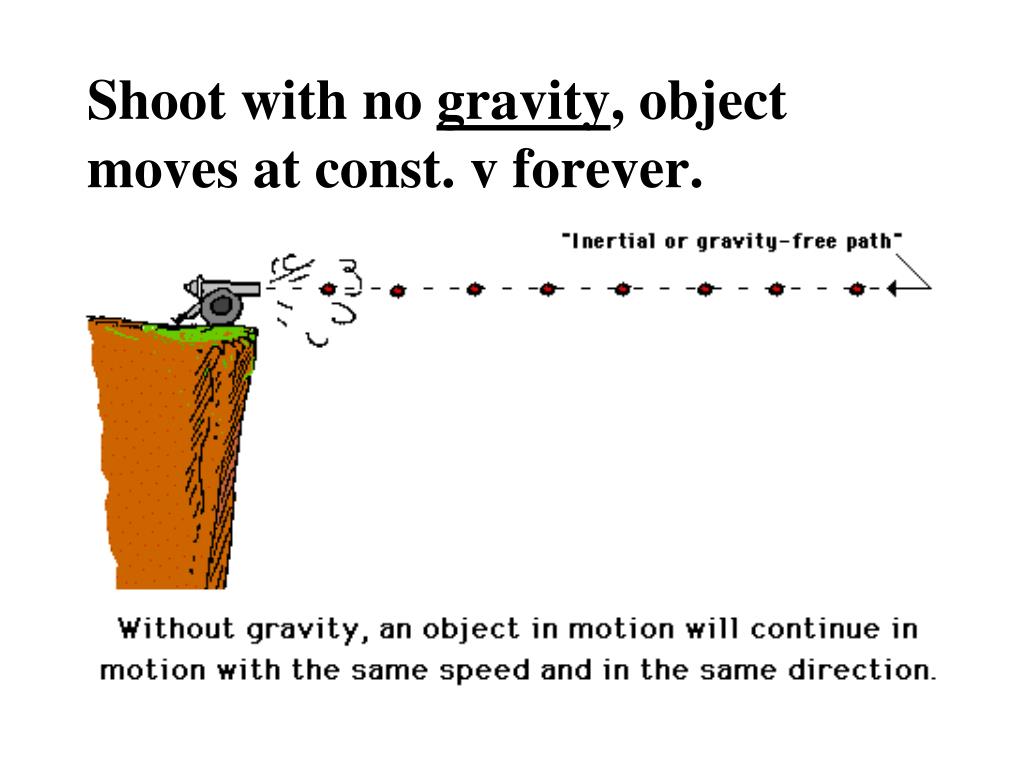 Shoot with no gravity, object moves at const. v forever.

"Inertial or gravity-free path"

Without gravity, an object in motion will continue in motion with the same speed and in the same direction.